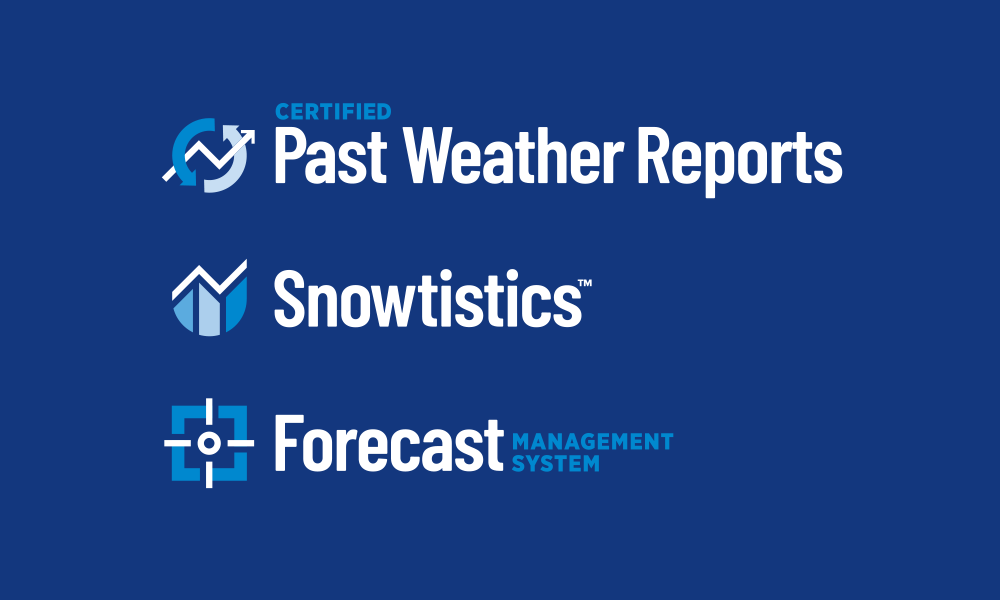 CERTIFIED
Past Weather Reports

Snowtistics™

Forecast MANAGEMENT SYSTEM